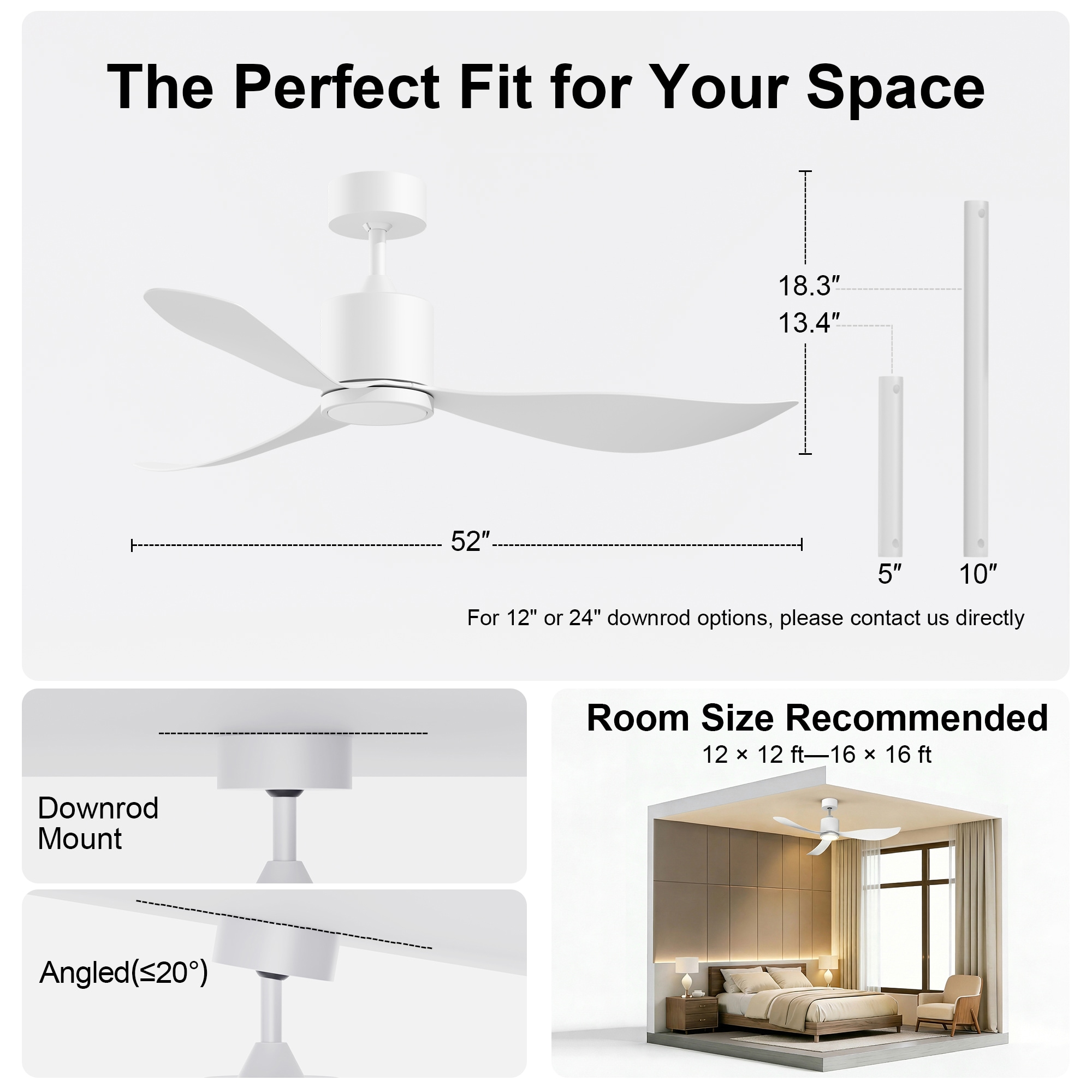 The Perfect Fit for Your Space

18.3″
13.4″

52″

5″
10″

For 12" or 24" downrod options, please contact us directly

Downrod Mount

Angled(≤20°)

Room Size Recommended
12 × 12 ft—16 × 16 ft